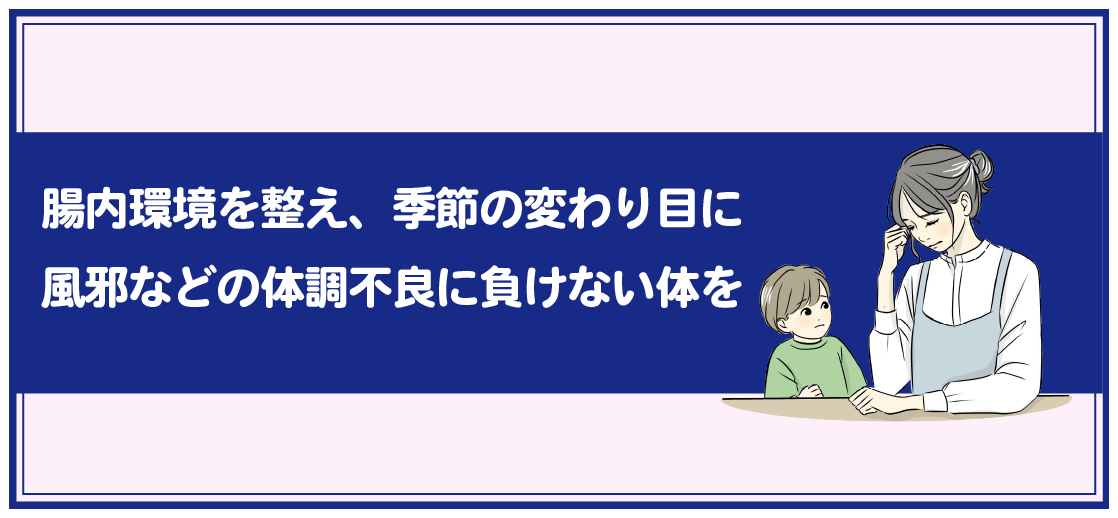 腸内環境を整え、季節の変わり目に
風邪などの体調不良に負けない体を